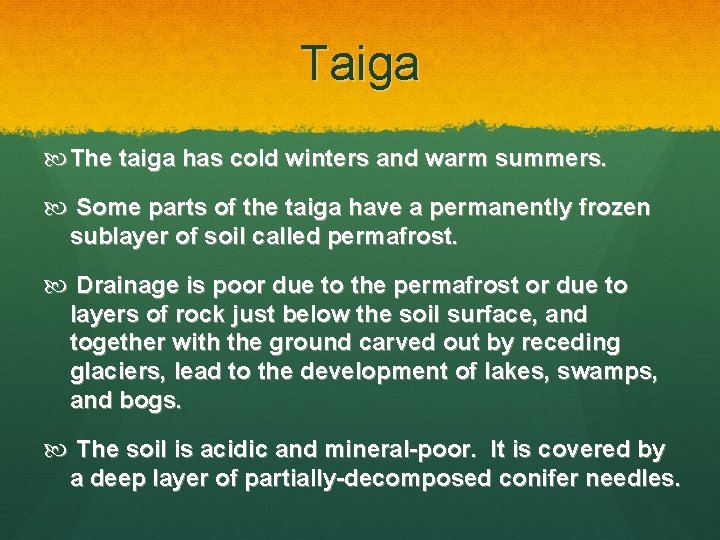 Taiga

The taiga has cold winters and warm summers.

Some parts of the taiga have a permanently frozen sublayer of soil called permafrost.

Drainage is poor due to the permafrost or due to layers of rock just below the soil surface, and together with the ground carved out by receding glaciers, lead to the development of lakes, swamps, and bogs.

The soil is acidic and mineral-poor. It is covered by a deep layer of partially-decomposed conifer needles.